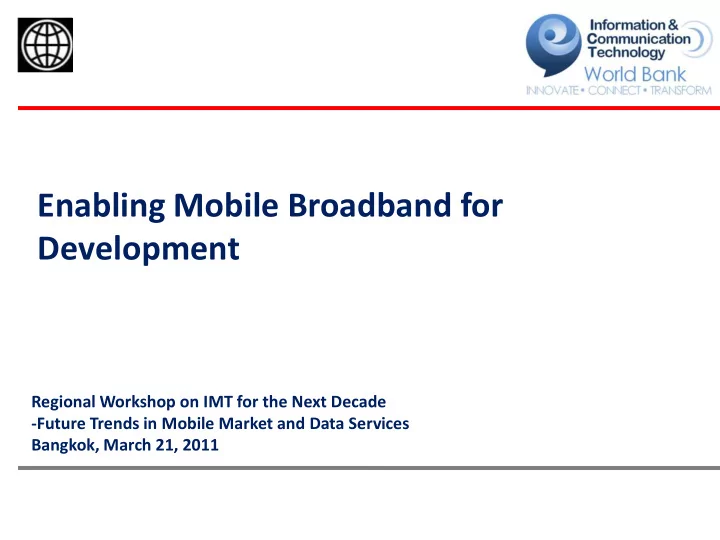 Information & Communication Technology
World Bank
INNOVATE • CONNECT • TRANSFORM

Enabling Mobile Broadband for Development

Regional Workshop on IMT for the Next Decade
-Future Trends in Mobile Market and Data Services
Bangkok, March 21, 2011